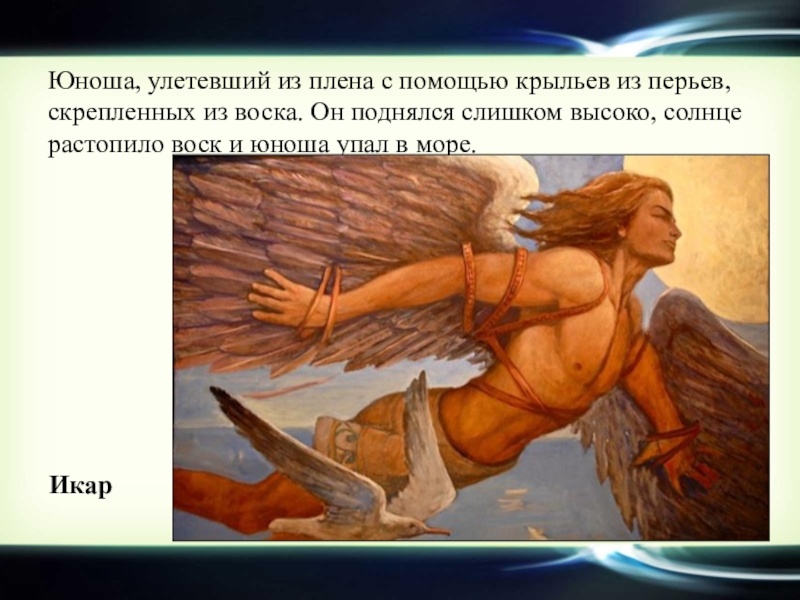 Юноша, улетевший из плена с помощью крыльев из перьев, скрепленных из воска. Он поднялся слишком высоко, солнце растопило воск и юноша упал в море.

Икар